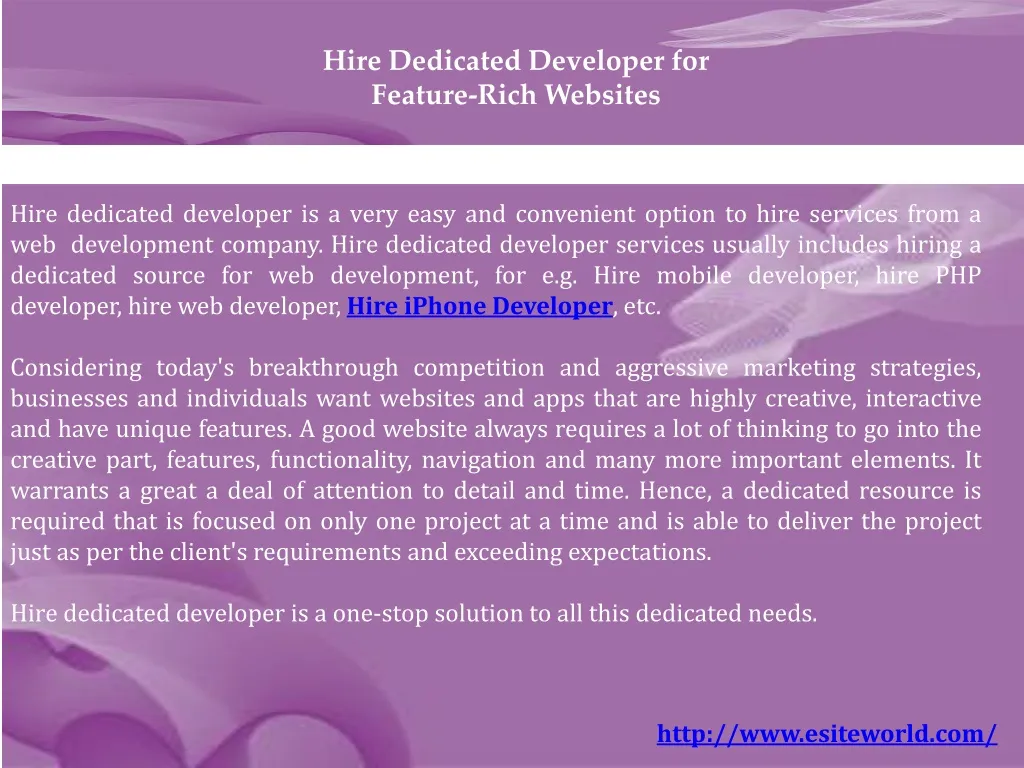 Hire Dedicated Developer for
Feature-Rich Websites

Hire dedicated developer is a very easy and convenient option to hire services from a web development company. Hire dedicated developer services usually includes hiring a dedicated source for web development, for e.g. Hire mobile developer, hire PHP developer, hire web developer, Hire iPhone Developer, etc.

Considering today's breakthrough competition and aggressive marketing strategies, businesses and individuals want websites and apps that are highly creative, interactive and have unique features. A good website always requires a lot of thinking to go into the creative part, features, functionality, navigation and many more important elements. It warrants a great a deal of attention to detail and time. Hence, a dedicated resource is required that is focused on only one project at a time and is able to deliver the project just as per the client's requirements and exceeding expectations.

Hire dedicated developer is a one-stop solution to all this dedicated needs.

http://www.esiteworld.com/